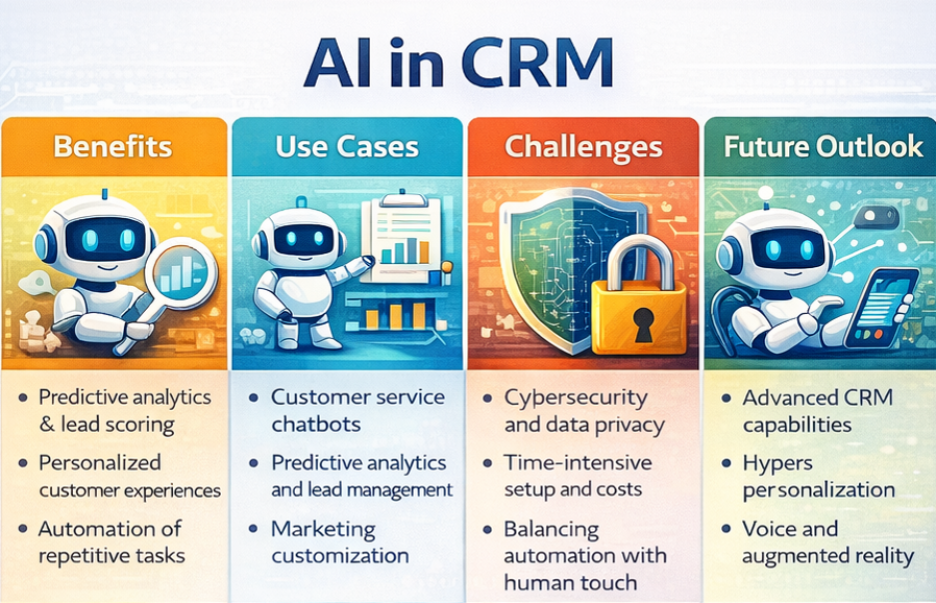 AI in CRM

Benefits

- Predictive analytics & lead scoring
- Personalized customer experiences
- Automation of repetitive tasks

Use Cases

- Customer service chatbots
- Predictive analytics and lead management
- Marketing customization

Challenges

- Cybersecurity and data privacy
- Time-intensive setup and costs
- Balancing automation with human touch

Future Outlook

- Advanced CRM capabilities
- Hypers personalization
- Voice and augmented reality